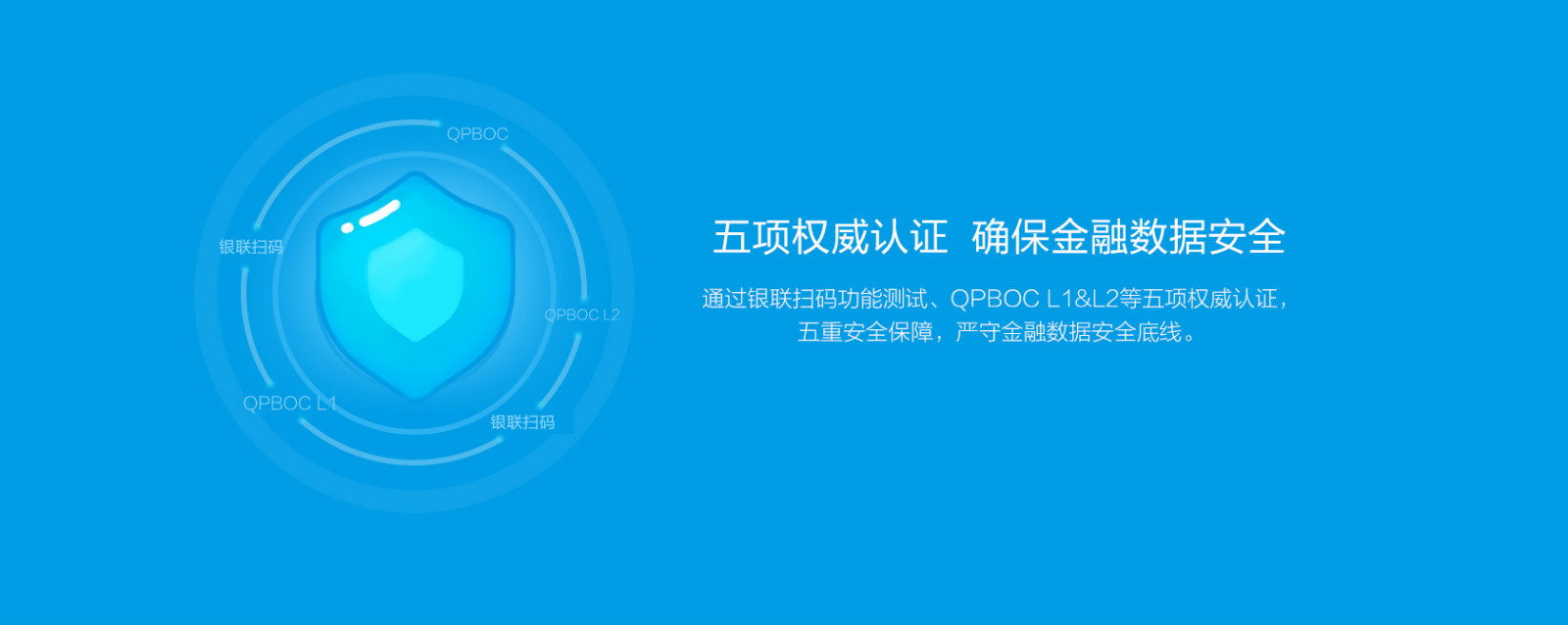 QPBOC

银联扫码

QPBOC L2

QPBOC L1

银联扫码

五项权威认证 确保金融数据安全

通过银联扫码功能测试、QPBOC L1&L2等五项权威认证，五重安全保障，严守金融数据安全底线。